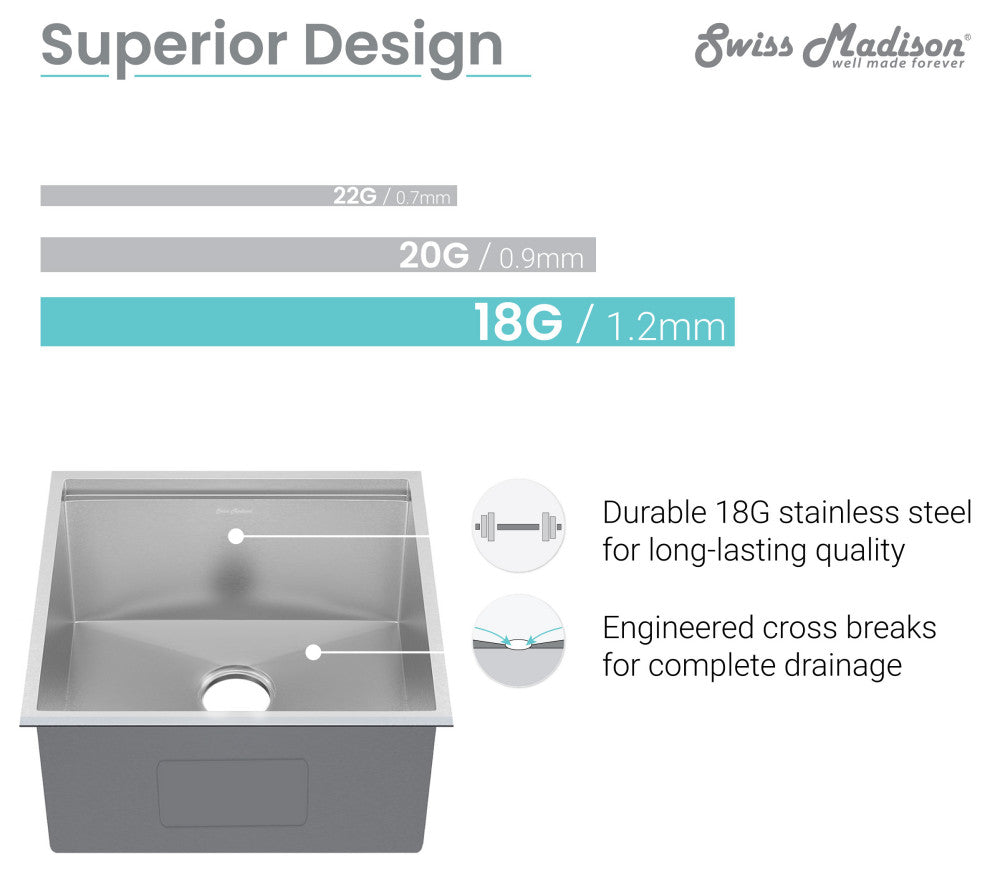 Superior Design

Swiss Madison®
well made forever

22G / 0.7mm

20G / 0.9mm

18G / 1.2mm

Swiss Madison

Durable 18G stainless steel for long-lasting quality

Engineered cross breaks for complete drainage